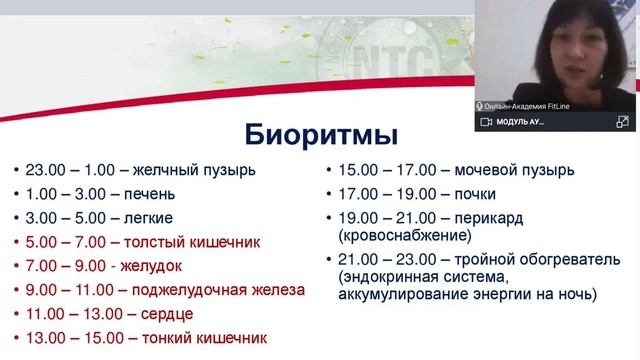 NTC

Онлайн-Академия FitLine
МОДУЛЬ АУ...

Биоритмы

• 23.00 – 1.00 – желчный пузырь
• 1.00 – 3.00 – печень
• 3.00 – 5.00 – легкие
• 5.00 – 7.00 – толстый кишечник
• 7.00 – 9.00 - желудок
• 9.00 – 11.00 – поджелудочная железа
• 11.00 – 13.00 – сердце
• 13.00 – 15.00 – тонкий кишечник

• 15.00 – 17.00 – мочевой пузырь
• 17.00 – 19.00 – почки
• 19.00 – 21.00 – перикард (кровоснабжение)
• 21.00 – 23.00 – тройной обогреватель (эндокринная система, аккумулирование энергии на ночь)